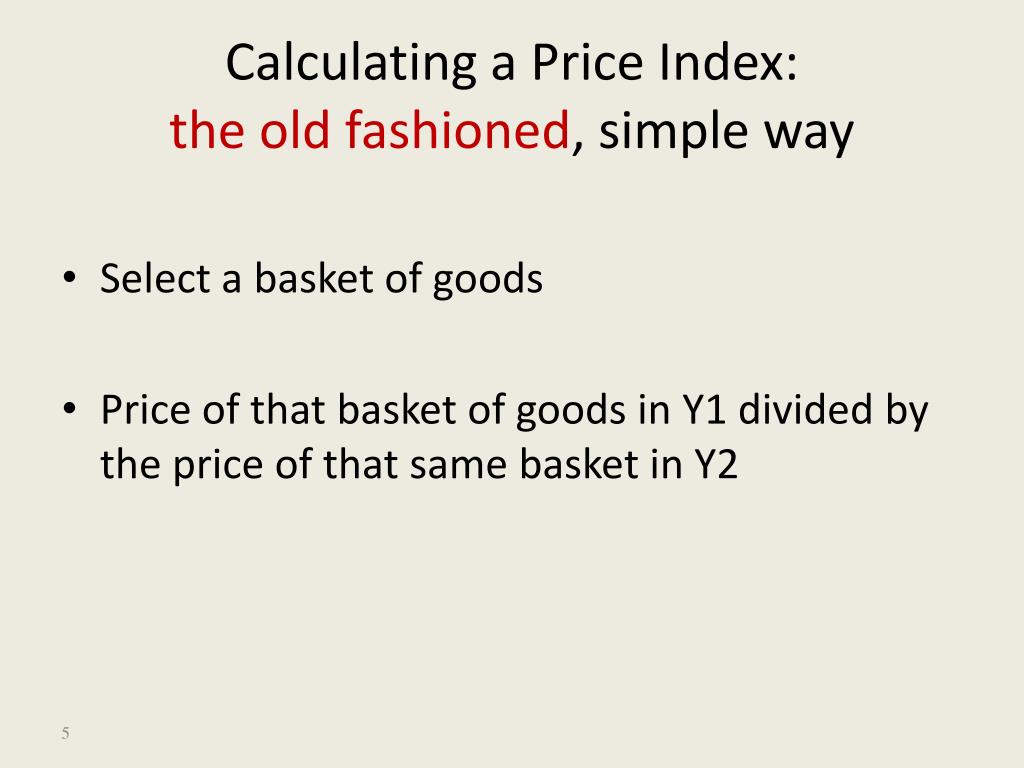 Calculating a Price Index:
the old fashioned, simple way

• Select a basket of goods

• Price of that basket of goods in Y1 divided by the price of that same basket in Y2

5